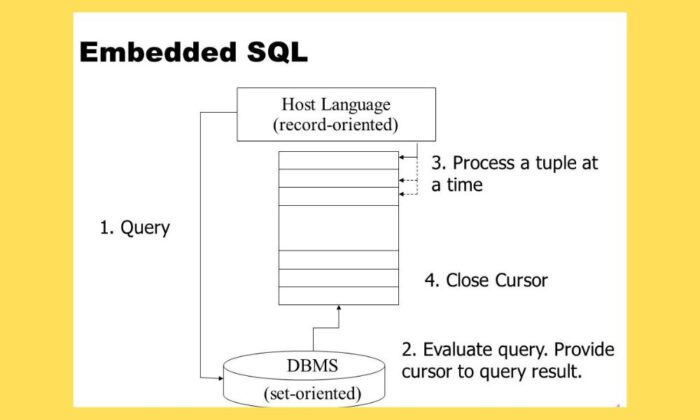 Embedded SQL

Host Language
(record-oriented)

3. Process a tuple at a time

1. Query

4. Close Cursor

DBMS
(set-oriented)

2. Evaluate query. Provide cursor to query result.